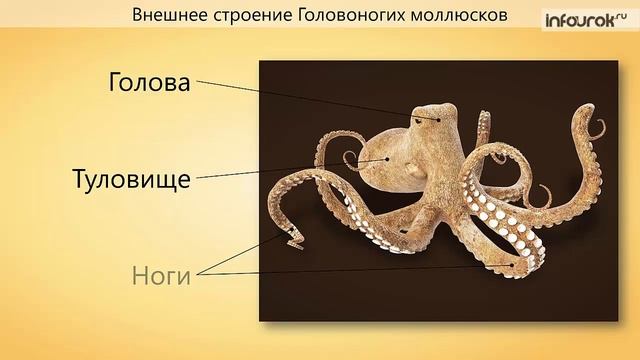 Внешнее строение Головоногих моллюсков

infourok.ru

Голова

Туловище

Ноги